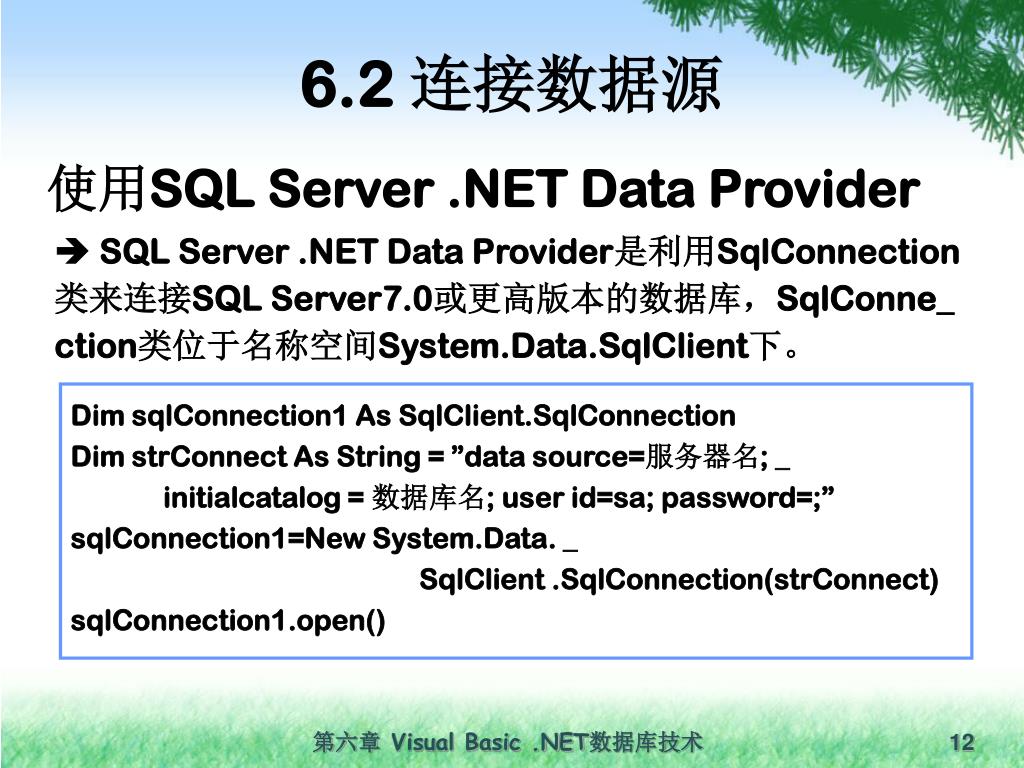 6.2 连接数据源

使用SQL Server .NET Data Provider

➔ SQL Server .NET Data Provider是利用SqlConnection类来连接SQL Server7.0或更高版本的数据库，SqlConne_ction类位于名称空间System.Data.SqlClient下。

Dim sqlConnection1 As SqlClient.SqlConnection
Dim strConnect As String = ”data source=服务器名; _
initialcatalog = 数据库名; user id=sa; password=;”
sqlConnection1=New System.Data. _
SqlClient .SqlConnection(strConnect)
sqlConnection1.open()

第六章 Visual Basic .NET数据库技术

12